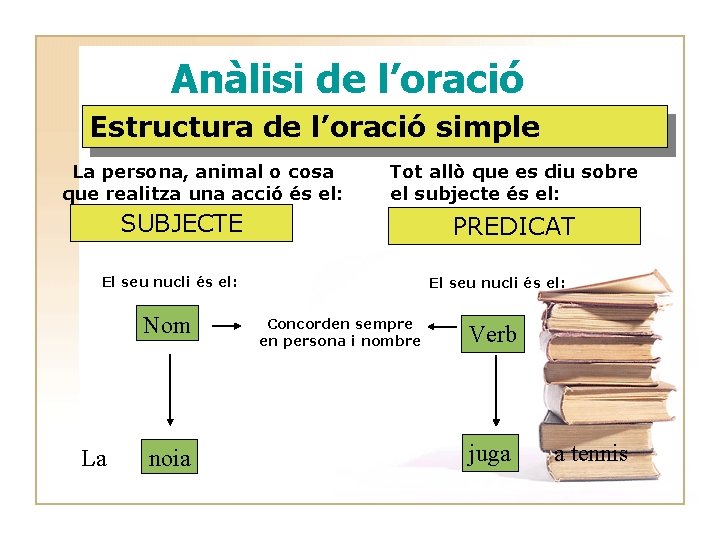 Anàlisi de l'oració

Estructura de l'oració simple

La persona, animal o cosa que realitza una acció és el:

SUBJECTE

El seu nucli és el:

Nom

Tot allò que es diu sobre el subjecte és el:

PREDICAT

El seu nucli és el:

Verb

Concorden sempre en persona i nombre

La noia juga a tennis